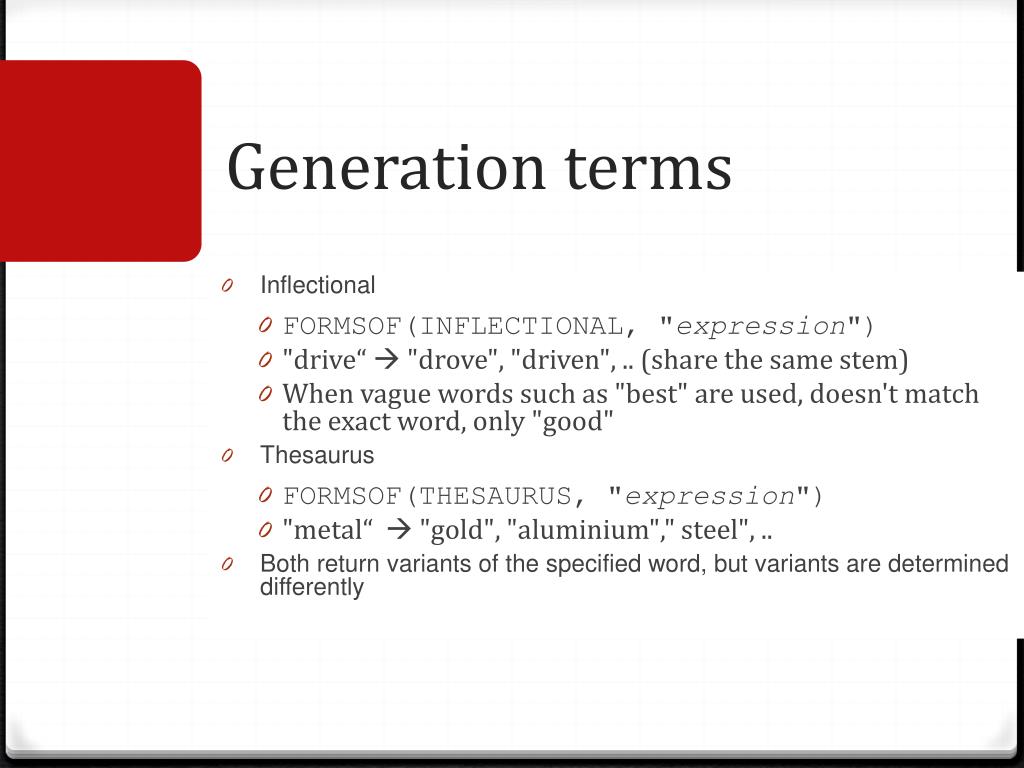 Generation terms

Inflectional

FORMSOF(INFLECTIONAL, "expression")

"drive“ → "drove", "driven", .. (share the same stem)

When vague words such as "best" are used, doesn't match the exact word, only "good"

Thesaurus

FORMSOF(THESAURUS, "expression")

"metal“ → "gold", "aluminium"," steel", ..

Both return variants of the specified word, but variants are determined differently